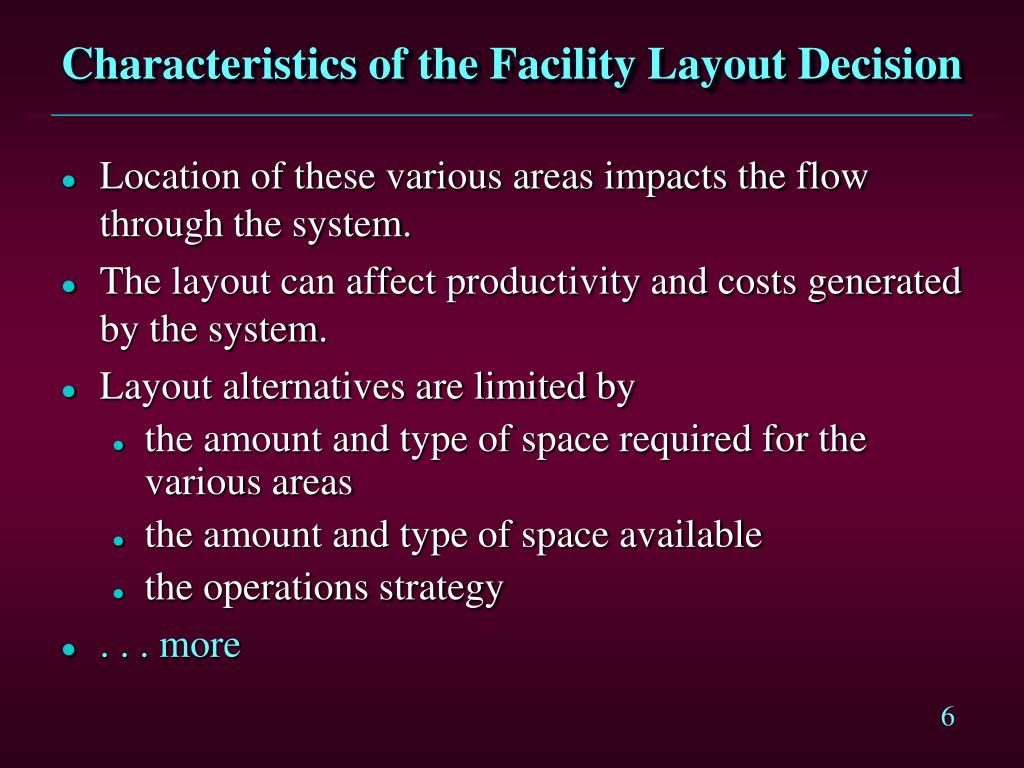 Characteristics of the Facility Layout Decision

- Location of these various areas impacts the flow through the system.
- The layout can affect productivity and costs generated by the system.
- Layout alternatives are limited by
  - the amount and type of space required for the various areas
  - the amount and type of space available
  - the operations strategy
- . . . more

6